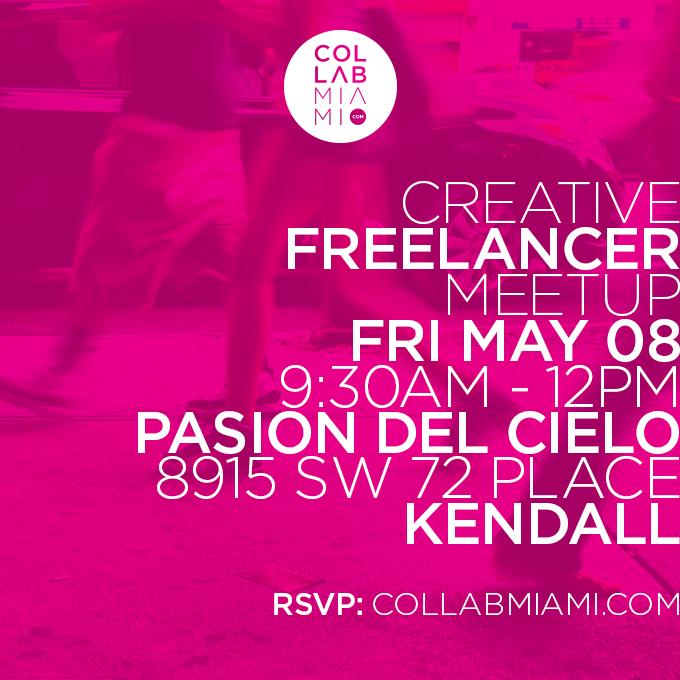 COL
LAB
MIA
MI
.COM

CREATIVE
FREELANCER
MEETUP
FRI MAY 08
9:30AM - 12PM
PASION DEL CIELO
8915 SW 72 PLACE
KENDALL

RSVP: COLLABMIAMI.COM